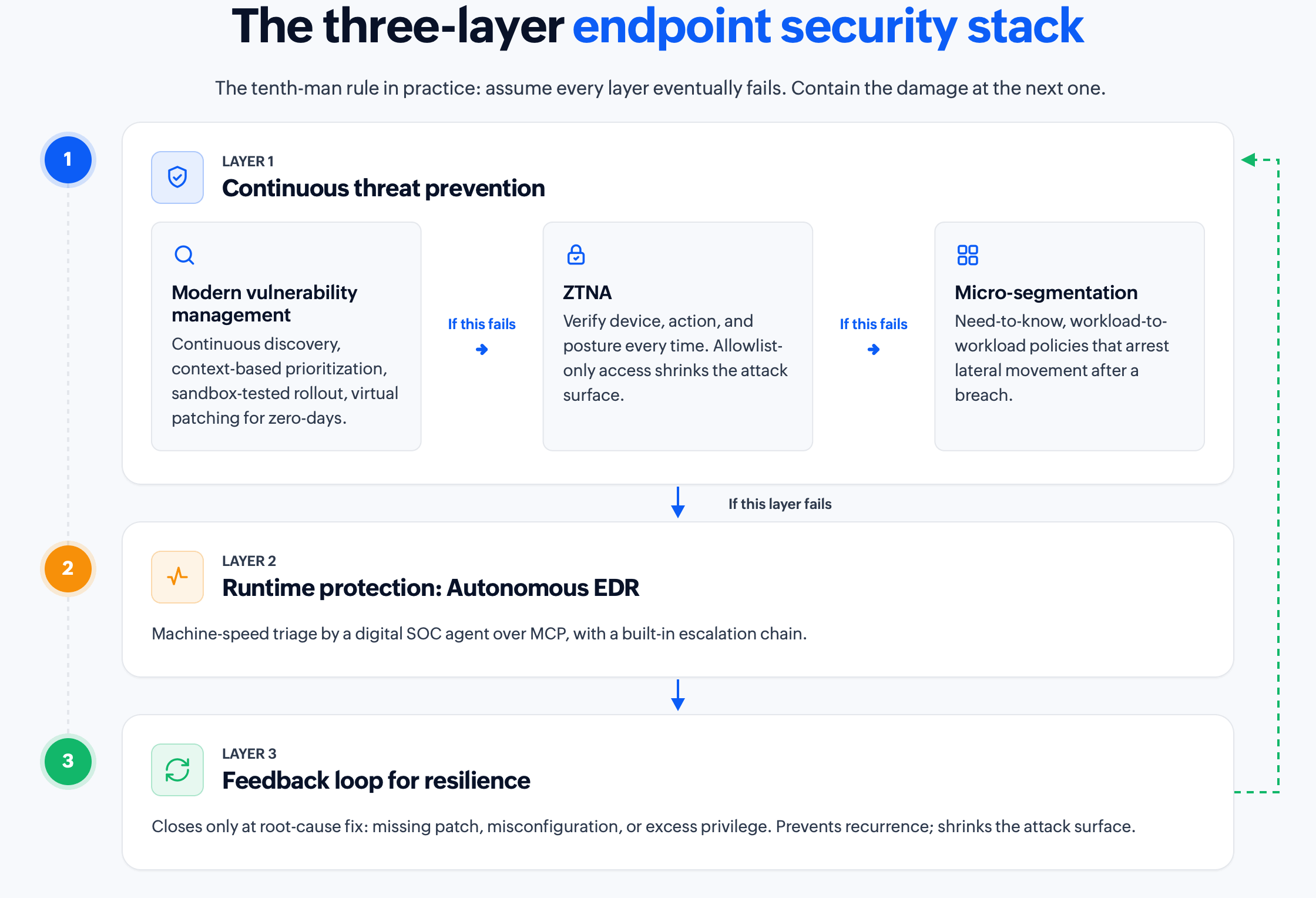 The three-layer endpoint security stack

The tenth-man rule in practice: assume every layer eventually fails. Contain the damage at the next one.

1

LAYER 1
Continuous threat prevention

Modern vulnerability management
Continuous discovery, context-based prioritization, sandbox-tested rollout, virtual patching for zero-days.

If this fails

ZTNA
Verify device, action, and posture every time. Allowlist-only access shrinks the attack surface.

If this fails

Micro-segmentation
Need-to-know, workload-to-workload policies that arrest lateral movement after a breach.

If this layer fails

2

LAYER 2
Runtime protection: Autonomous EDR

Machine-speed triage by a digital SOC agent over MCP, with a built-in escalation chain.

3

LAYER 3
Feedback loop for resilience

Closes only at root-cause fix: missing patch, misconfiguration, or excess privilege. Prevents recurrence; shrinks the attack surface.